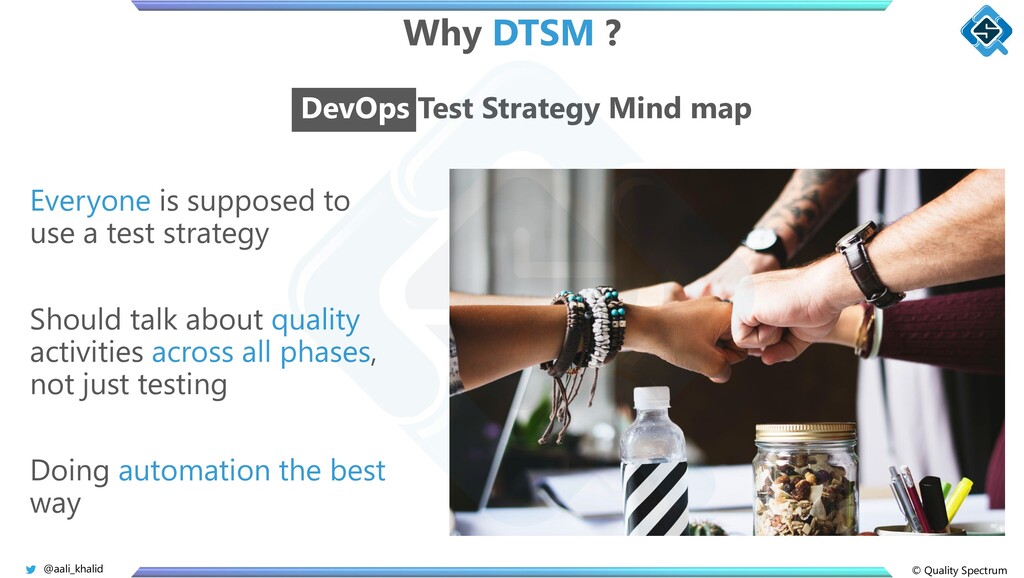 Why DTSM ?

DevOps Test Strategy Mind map

Everyone is supposed to use a test strategy

Should talk about quality activities across all phases, not just testing

Doing automation the best way

@aali_khalid

© Quality Spectrum